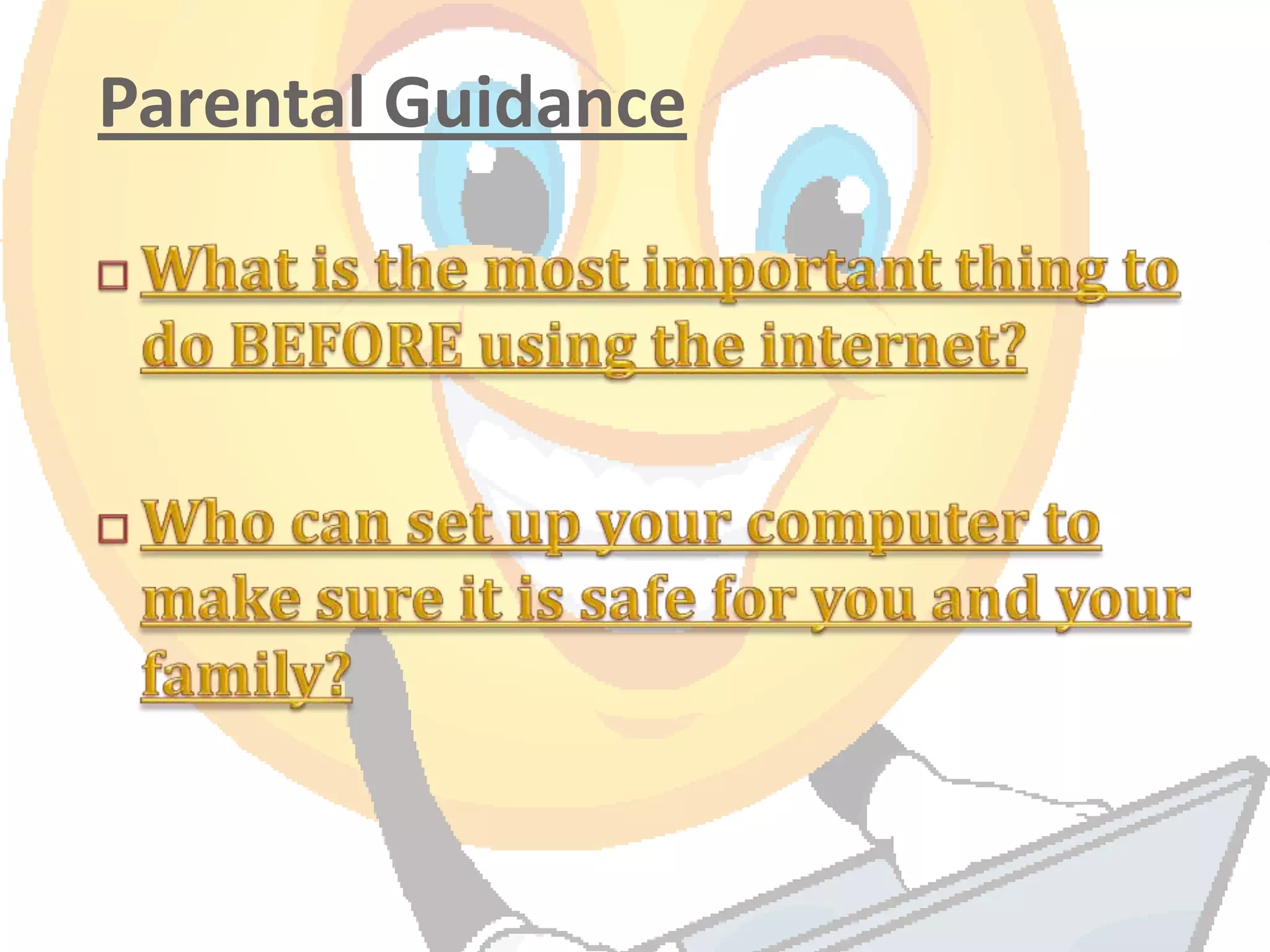 Parental Guidance

What is the most important thing to do BEFORE using the internet?

Who can set up your computer to make sure it is safe for you and your family?